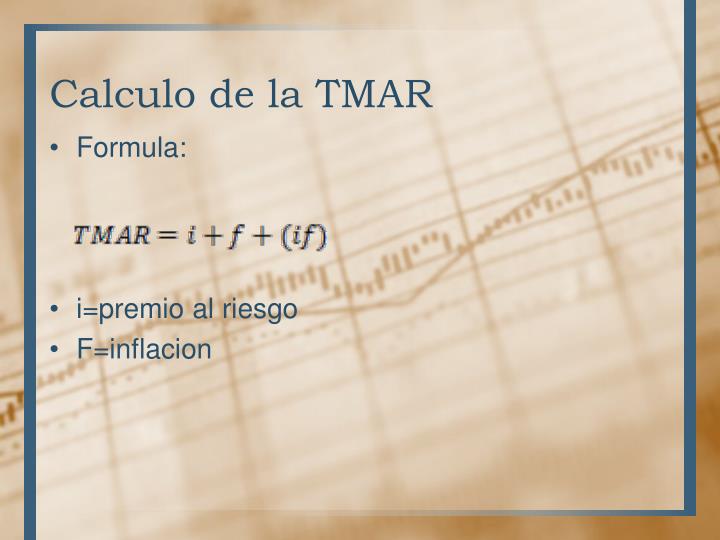 Calculo de la TMAR

• Formula:

$TMAR = i + f + (if)$

• i=premio al riesgo
• F=inflacion